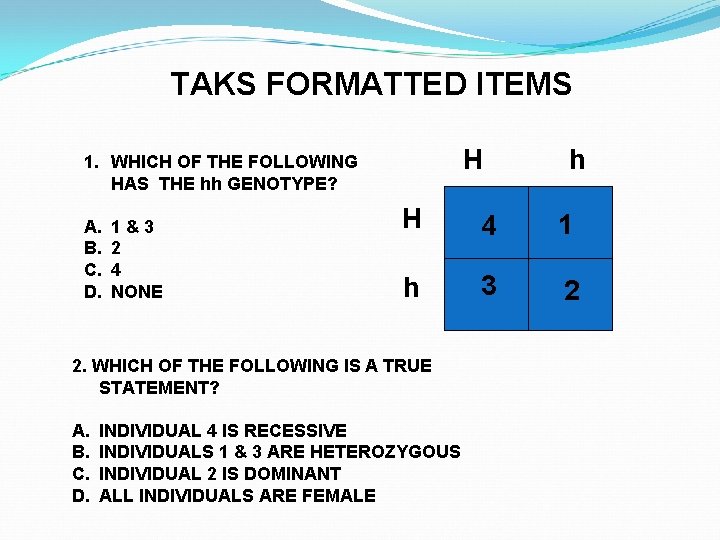 TAKS FORMATTED ITEMS

1. WHICH OF THE FOLLOWING HAS THE hh GENOTYPE?

A. 1 & 3
B. 2
C. 4
D. NONE

|   | H | h |
|---|---|---|
| H | 4 | 1 |
| h | 3 | 2 |

2. WHICH OF THE FOLLOWING IS A TRUE STATEMENT?

A. INDIVIDUAL 4 IS RECESSIVE
B. INDIVIDUALS 1 & 3 ARE HETEROZYGOUS
C. INDIVIDUAL 2 IS DOMINANT
D. ALL INDIVIDUALS ARE FEMALE